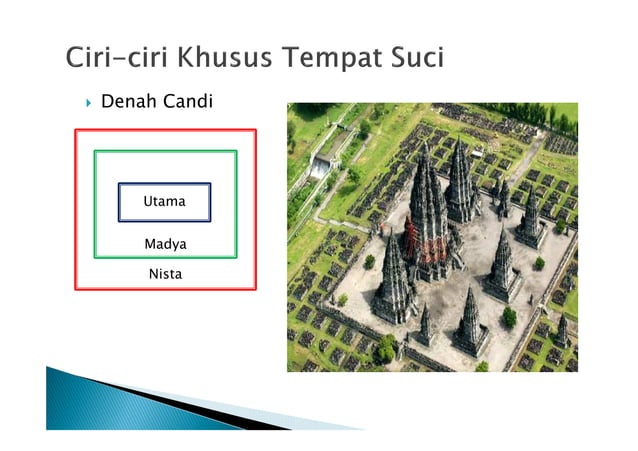 Ciri-ciri Khusus Tempat Suci

Denah Candi

Utama

Madya

Nista